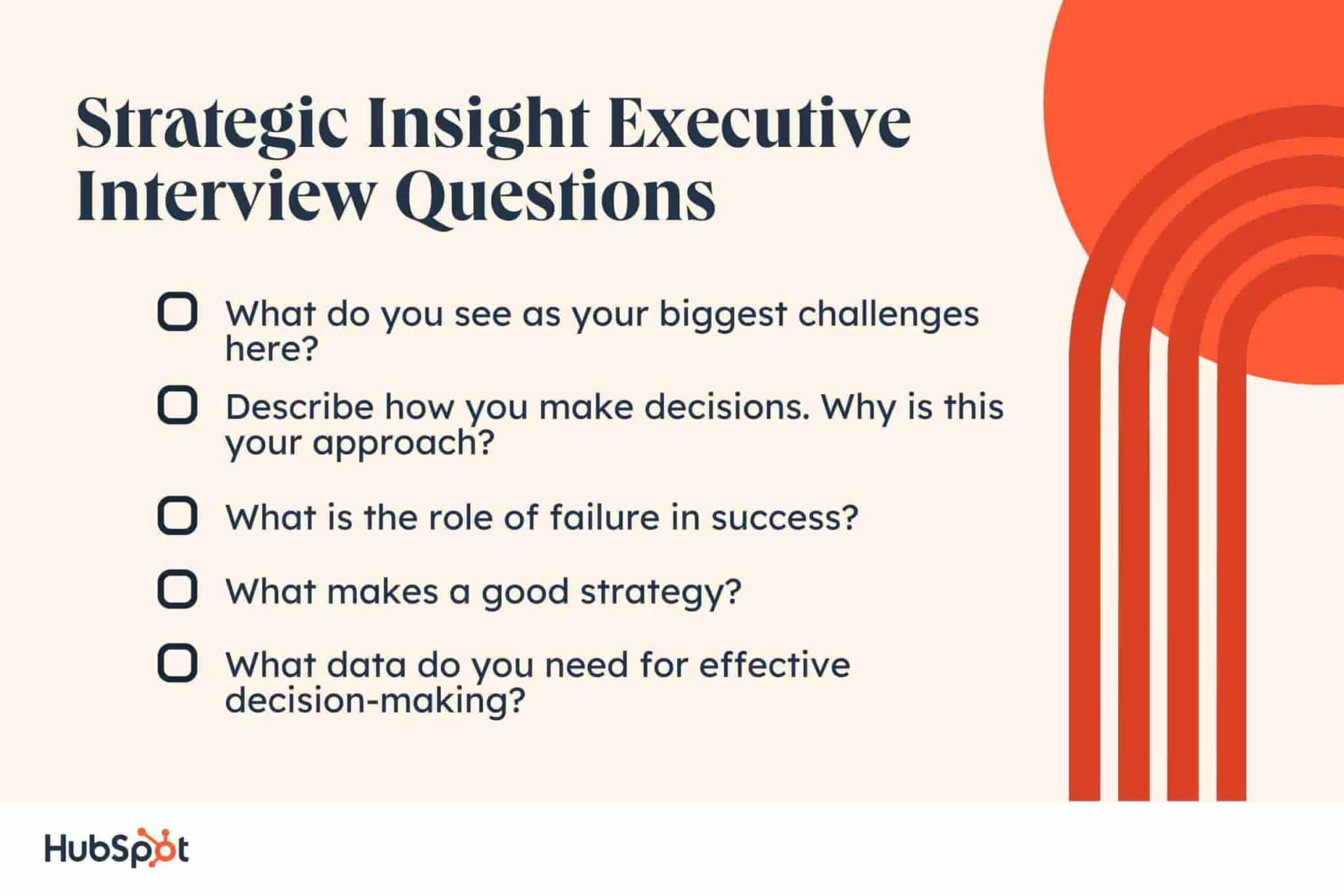 Strategic Insight Executive Interview Questions

What do you see as your biggest challenges here?

Describe how you make decisions. Why is this your approach?

What is the role of failure in success?

What makes a good strategy?

What data do you need for effective decision-making?

HubSpot